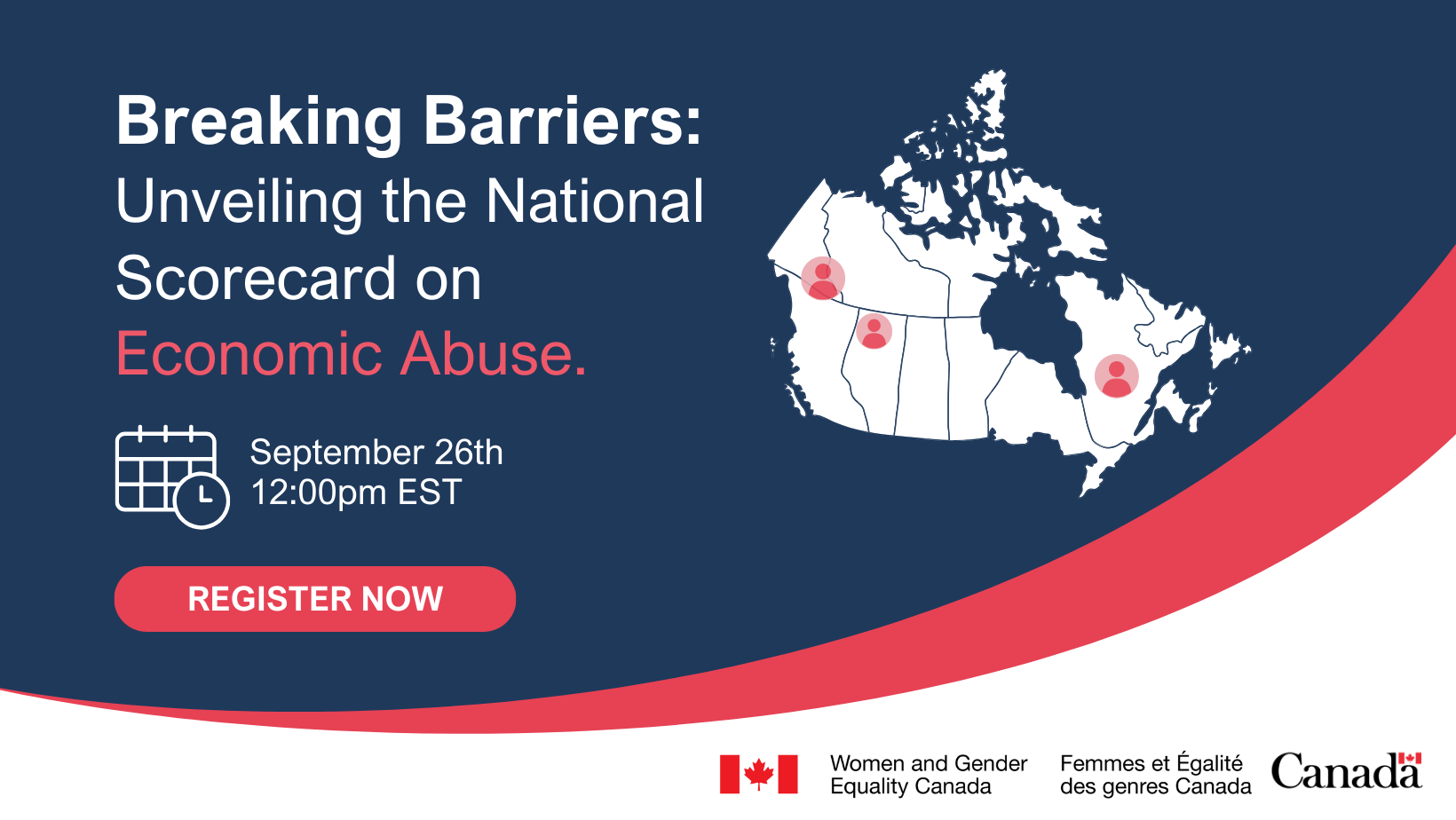 Breaking Barriers:
Unveiling the National Scorecard on Economic Abuse.

September 26th
12:00pm EST

REGISTER NOW

Women and Gender Equality Canada

Femmes et Égalité des genres Canada

Canada